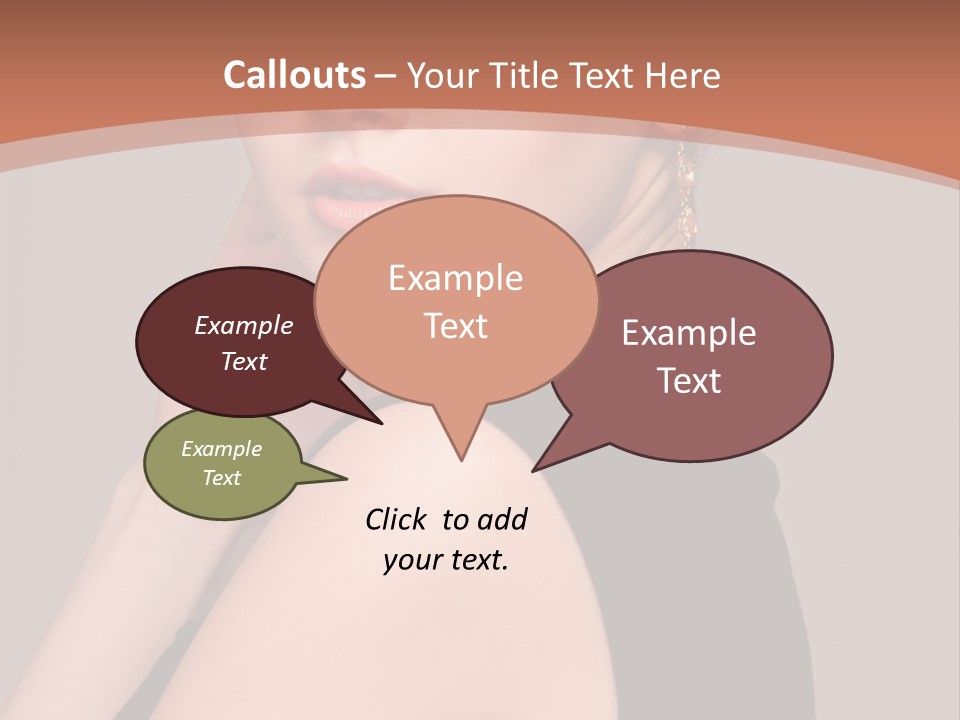 Callouts – Your Title Text Here

Example Text

Example Text

Example Text

Example Text

Click  to add your text.